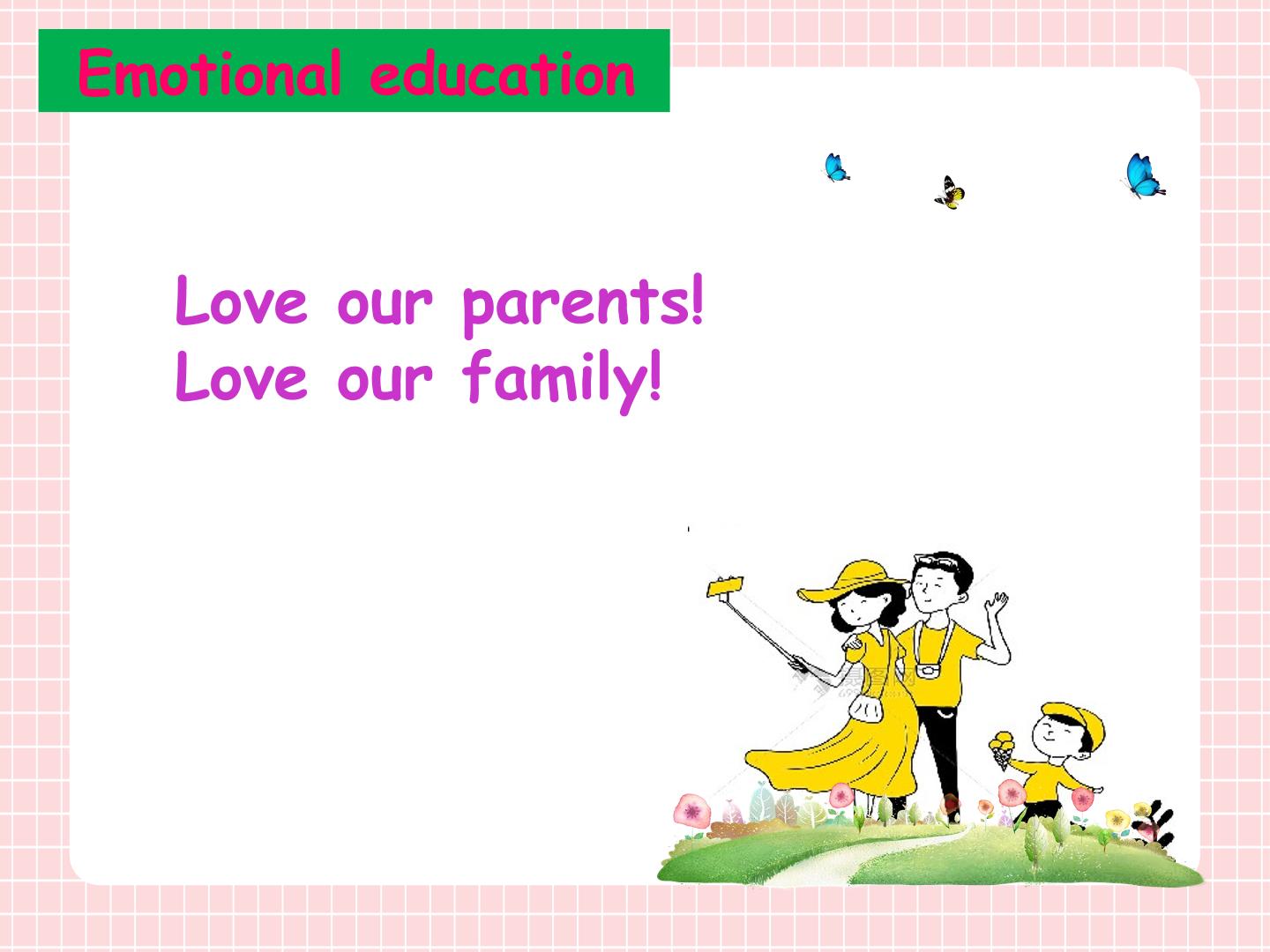 Emotional education

Love our parents!
Love our family!